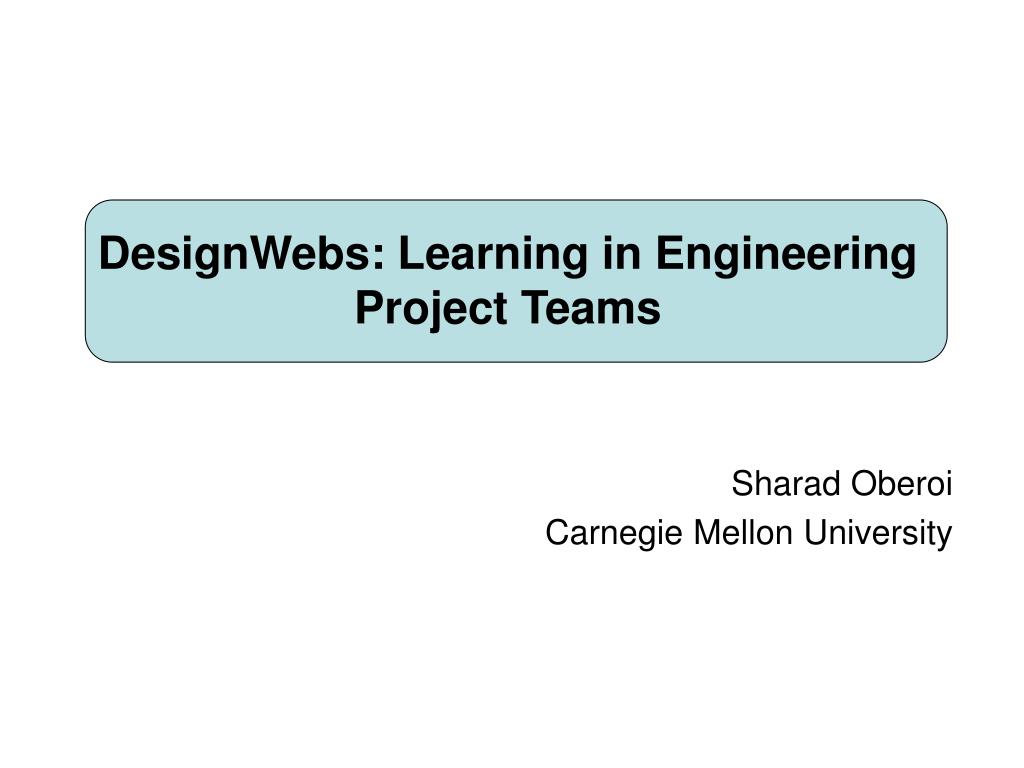 DesignWebs: Learning in Engineering Project Teams

Sharad Oberoi
Carnegie Mellon University